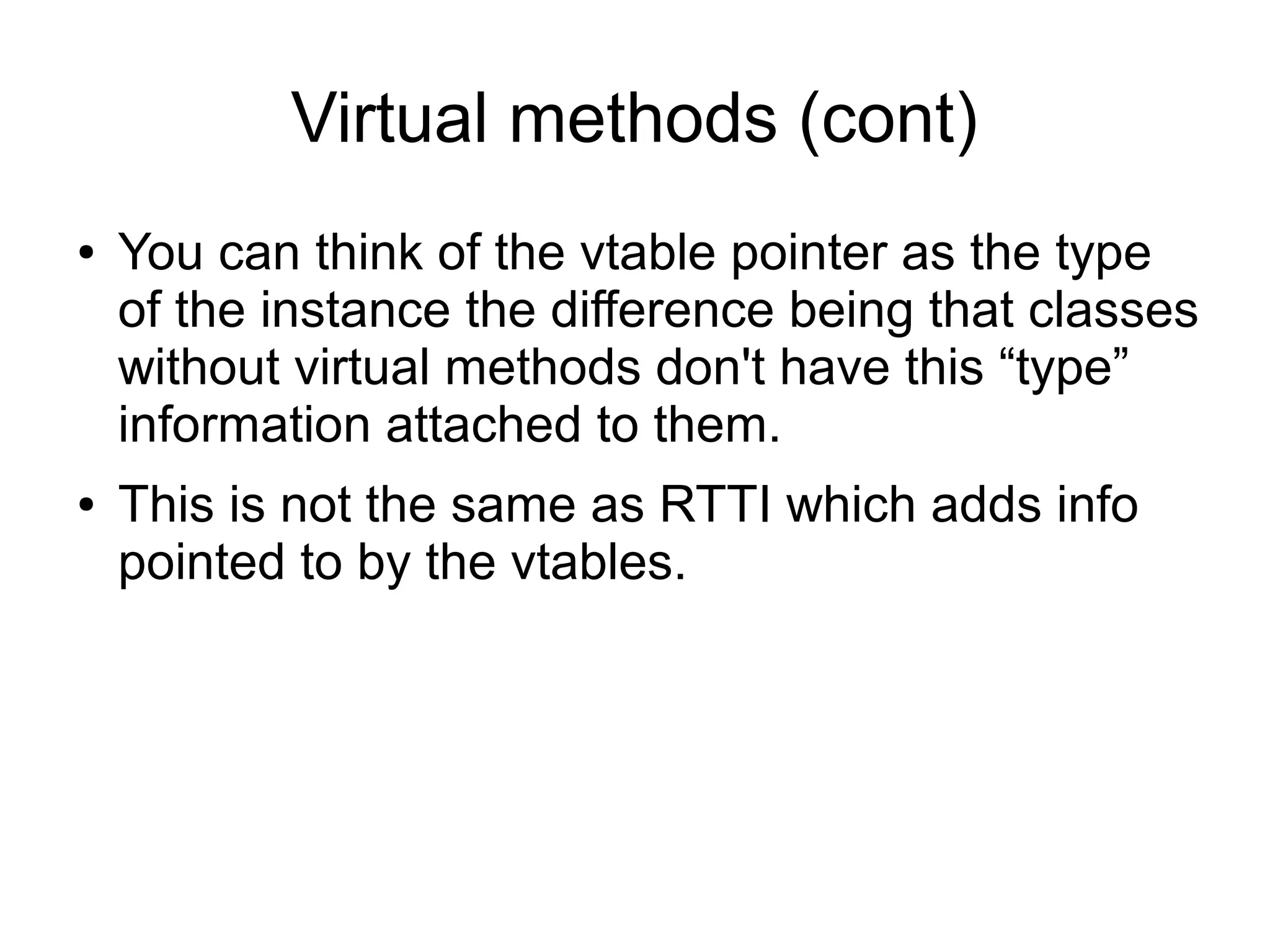 Virtual methods (cont)

• You can think of the vtable pointer as the type of the instance the difference being that classes without virtual methods don't have this “type” information attached to them.

• This is not the same as RTTI which adds info pointed to by the vtables.